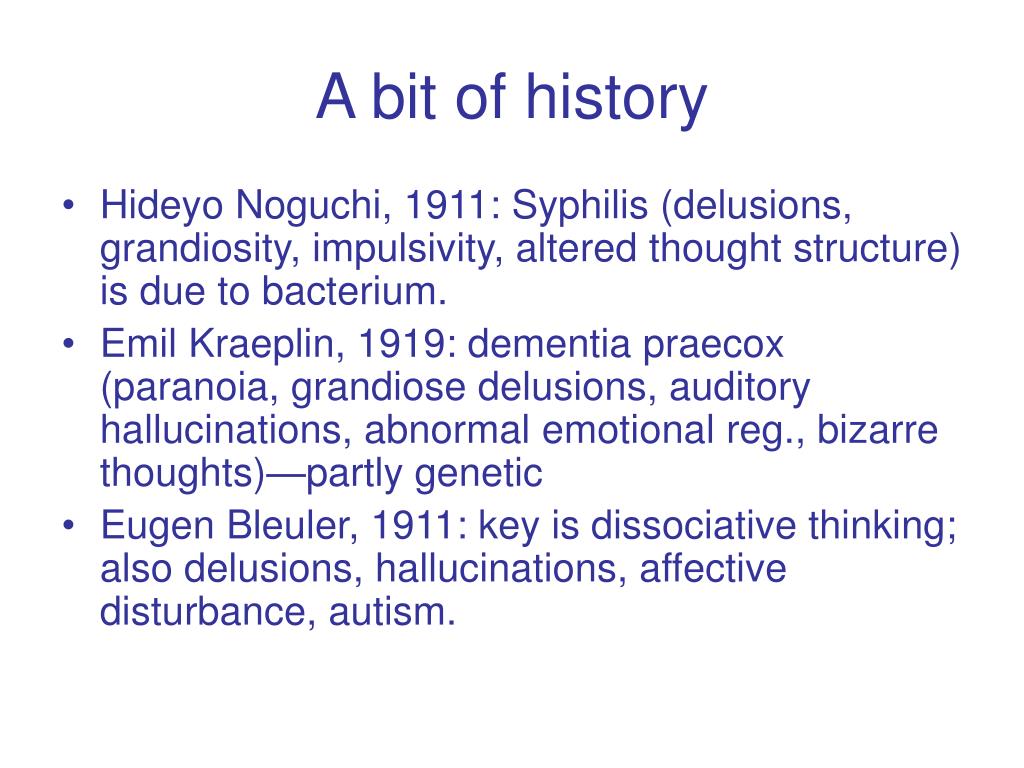 A bit of history

• Hideyo Noguchi, 1911: Syphilis (delusions, grandiosity, impulsivity, altered thought structure) is due to bacterium.
• Emil Kraeplin, 1919: dementia praecox (paranoia, grandiose delusions, auditory hallucinations, abnormal emotional reg., bizarre thoughts)—partly genetic
• Eugen Bleuler, 1911: key is dissociative thinking; also delusions, hallucinations, affective disturbance, autism.